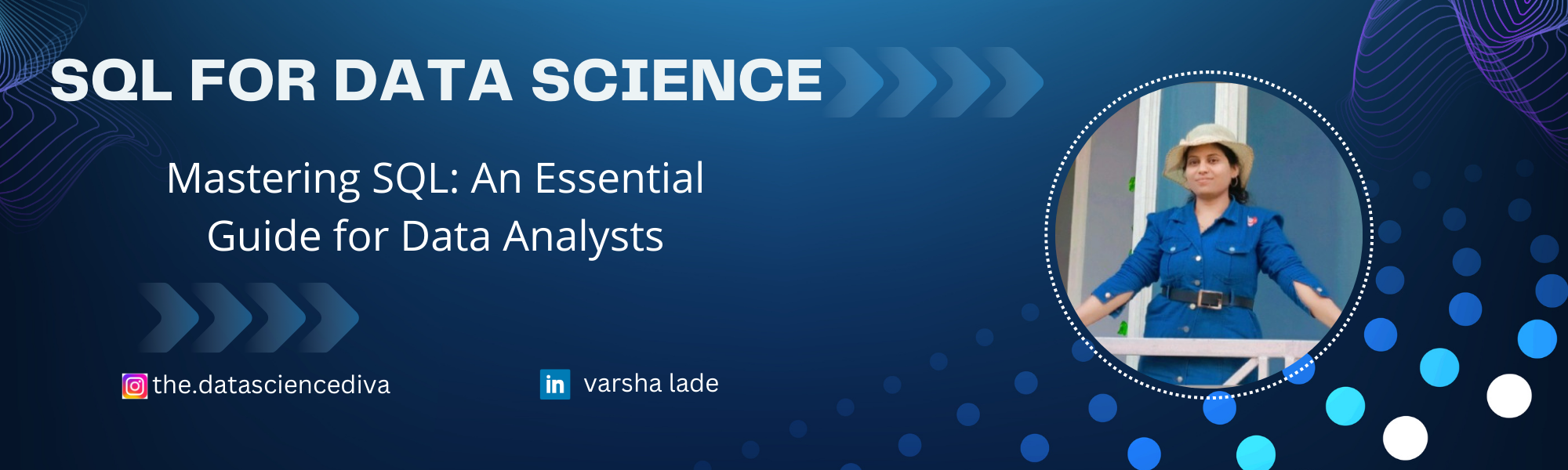 SQL FOR DATA SCIENCE

Mastering SQL: An Essential Guide for Data Analysts

the.datasciencediva

in varsha lade